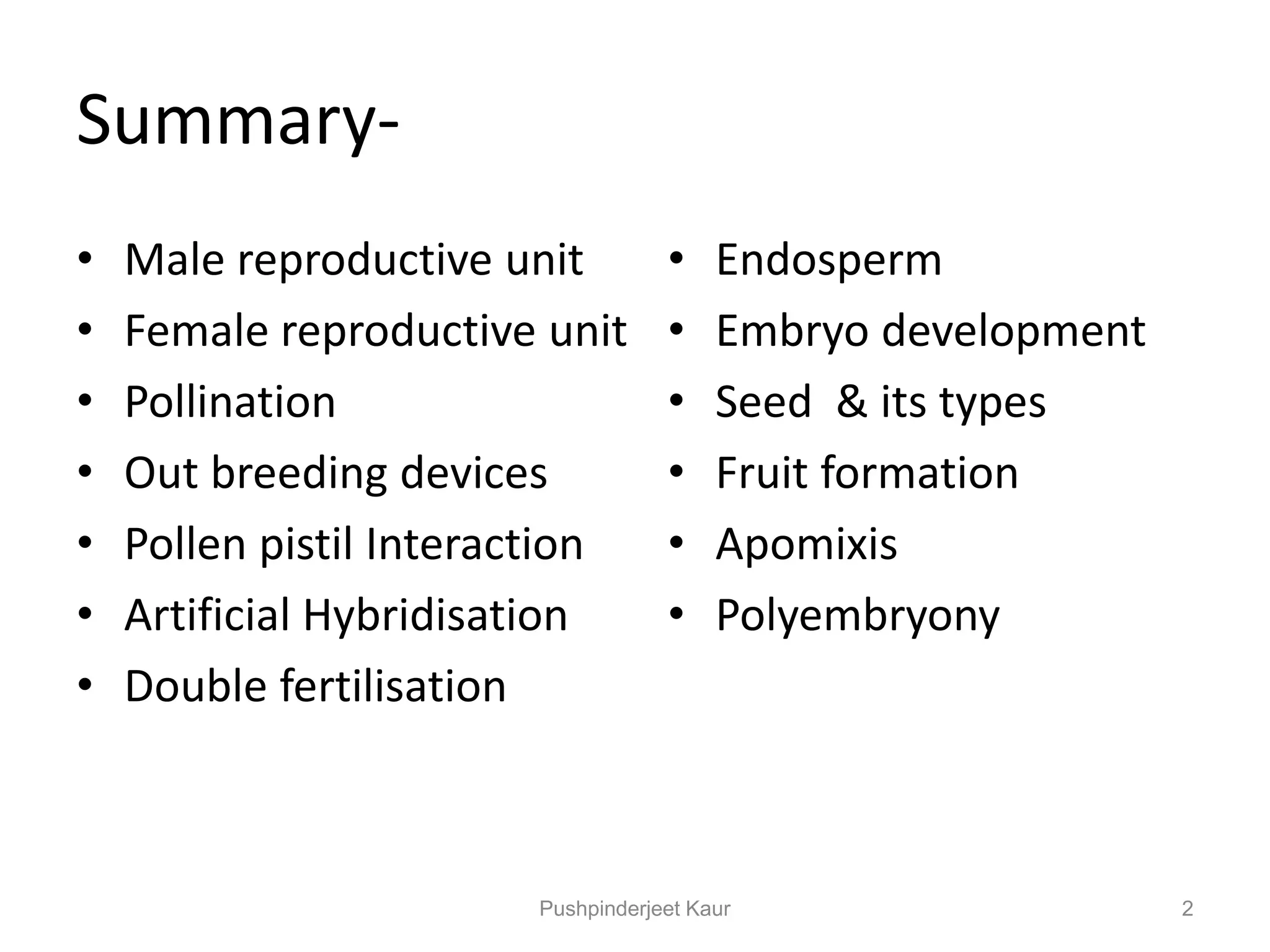 Summary-

• Male reproductive unit
• Female reproductive unit
• Pollination
• Out breeding devices
• Pollen pistil Interaction
• Artificial Hybridisation
• Double fertilisation

• Endosperm
• Embryo development
• Seed & its types
• Fruit formation
• Apomixis
• Polyembryony

Pushpinderjeet Kaur

2